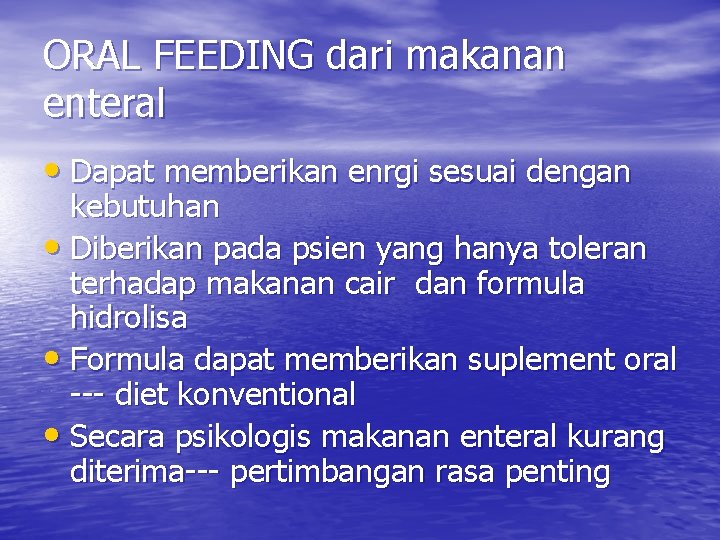 ORAL FEEDING dari makanan enteral

• Dapat memberikan enrgi sesuai dengan kebutuhan
• Diberikan pada psien yang hanya toleran terhadap makanan cair dan formula hidrolisa
• Formula dapat memberikan suplement oral --- diet konventional
• Secara psikologis makanan enteral kurang diterima--- pertimbangan rasa penting